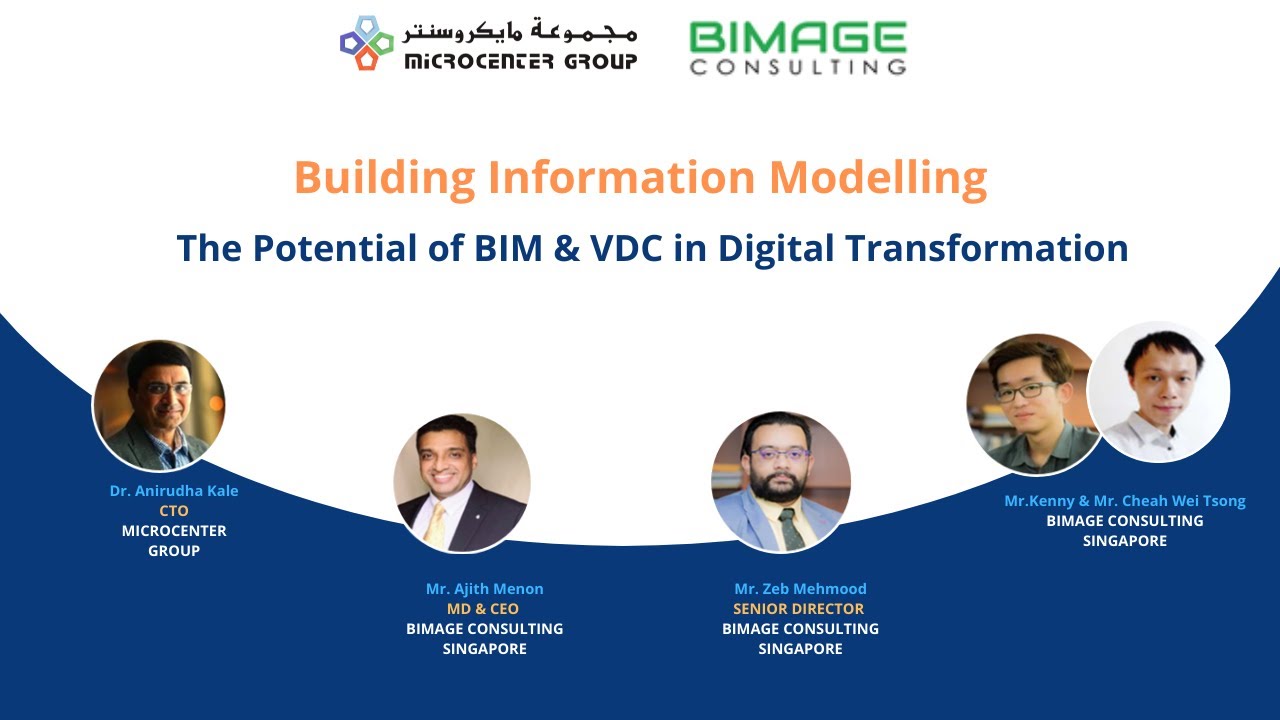 مجموعة مايكروسنتر
MICROCENTER GROUP

BIMAGE
CONSULTING

Building Information Modelling

The Potential of BIM & VDC in Digital Transformation

Dr. Anirudha Kale
CTO
MICROCENTER GROUP

Mr. Ajith Menon
MD & CEO
BIMAGE CONSULTING
SINGAPORE

Mr. Zeb Mehmood
SENIOR DIRECTOR
BIMAGE CONSULTING
SINGAPORE

Mr.Kenny & Mr. Cheah Wei Tsong
BIMAGE CONSULTING
SINGAPORE